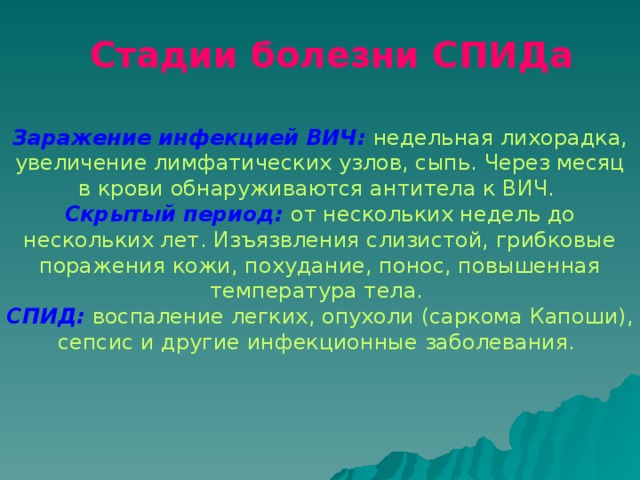 Стадии болезни СПИДа

Заражение инфекцией ВИЧ: недельная лихорадка, увеличение лимфатических узлов, сыпь. Через месяц в крови обнаруживаются антитела к ВИЧ.
Скрытый период: от нескольких недель до нескольких лет. Изъязвления слизистой, грибковые поражения кожи, похудание, понос, повышенная температура тела.
СПИД: воспаление легких, опухоли (саркома Капоши), сепсис и другие инфекционные заболевания.